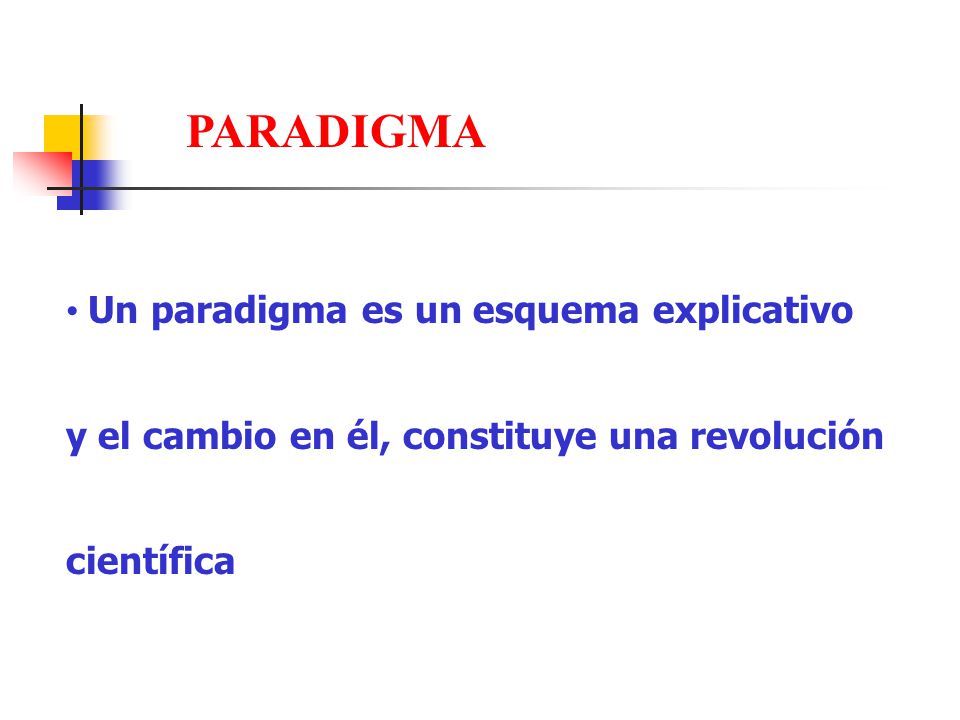 PARADIGMA

• Un paradigma es un esquema explicativo y el cambio en él, constituye una revolución científica